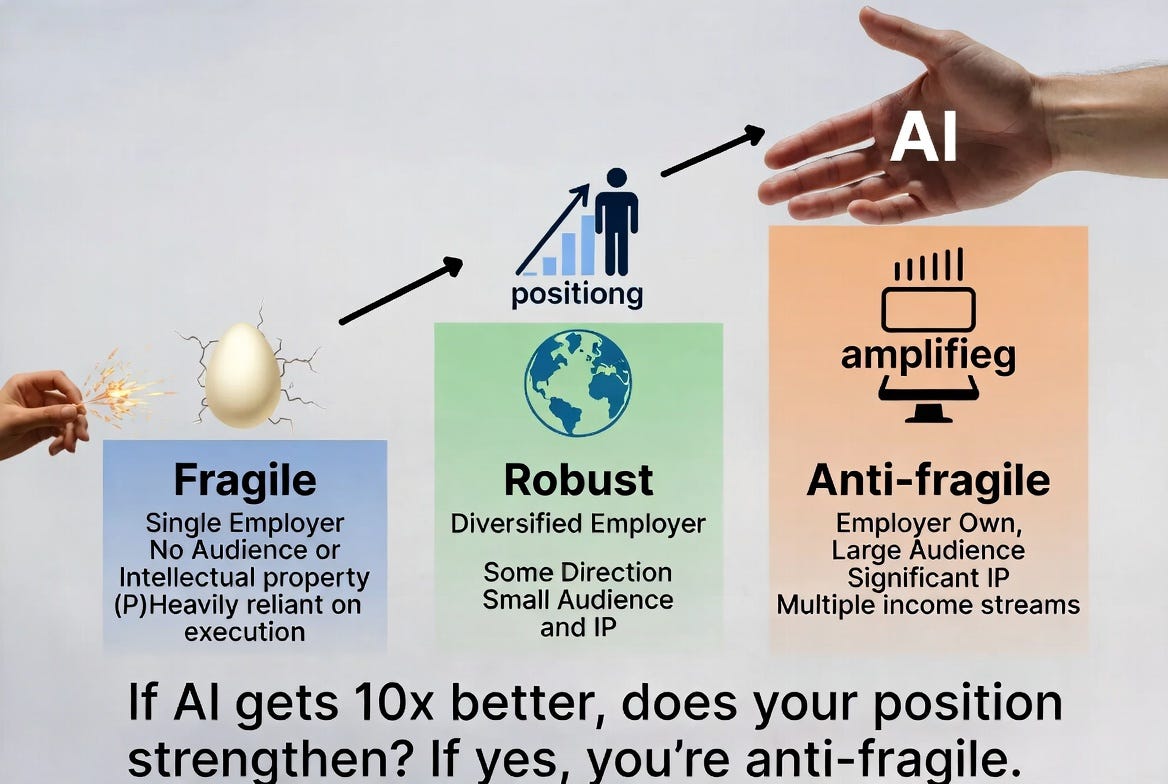 AI

positiong

amplifieg

Fragile
Single Employer
No Audience or
Intellectual property
(P)Heavily reliant on
execution

Robust
Diversified Employer

Some Direction
Small Audience
and IP

Anti-fragile
Employer Own,
Large Audience
Significant IP
Multiple income streams

If AI gets 10x better, does your position strengthen? If yes, you're anti-fragile.